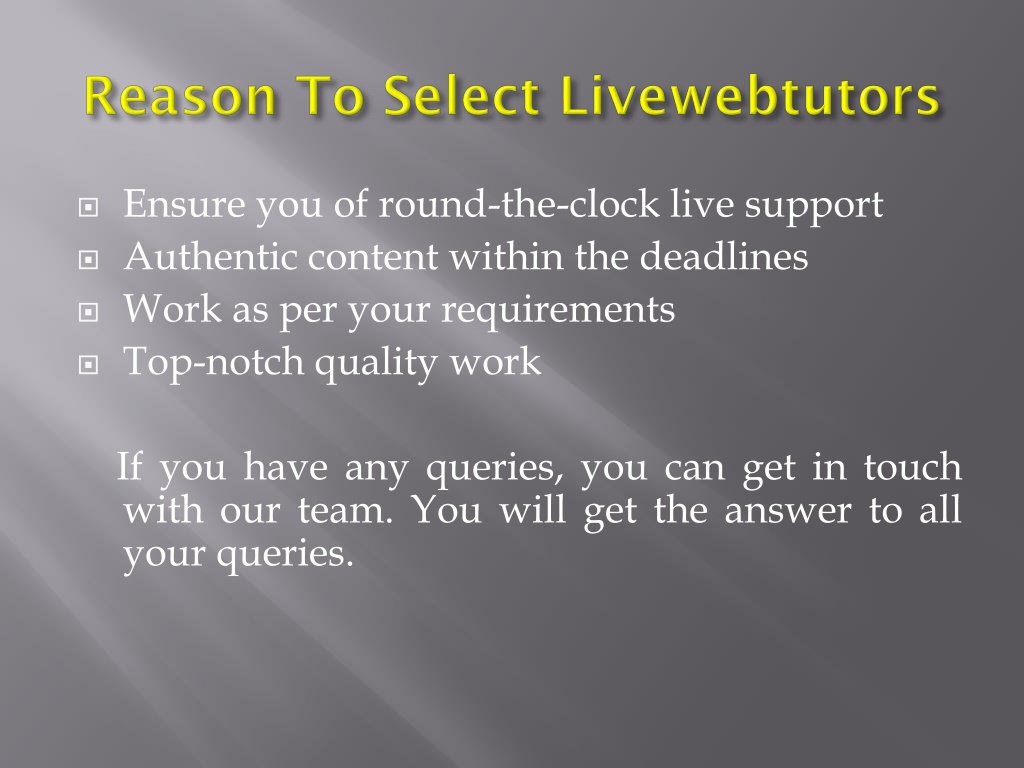 Reason To Select Livewebtutors

- Ensure you of round-the-clock live support
- Authentic content within the deadlines
- Work as per your requirements
- Top-notch quality work

If you have any queries, you can get in touch with our team. You will get the answer to all your queries.